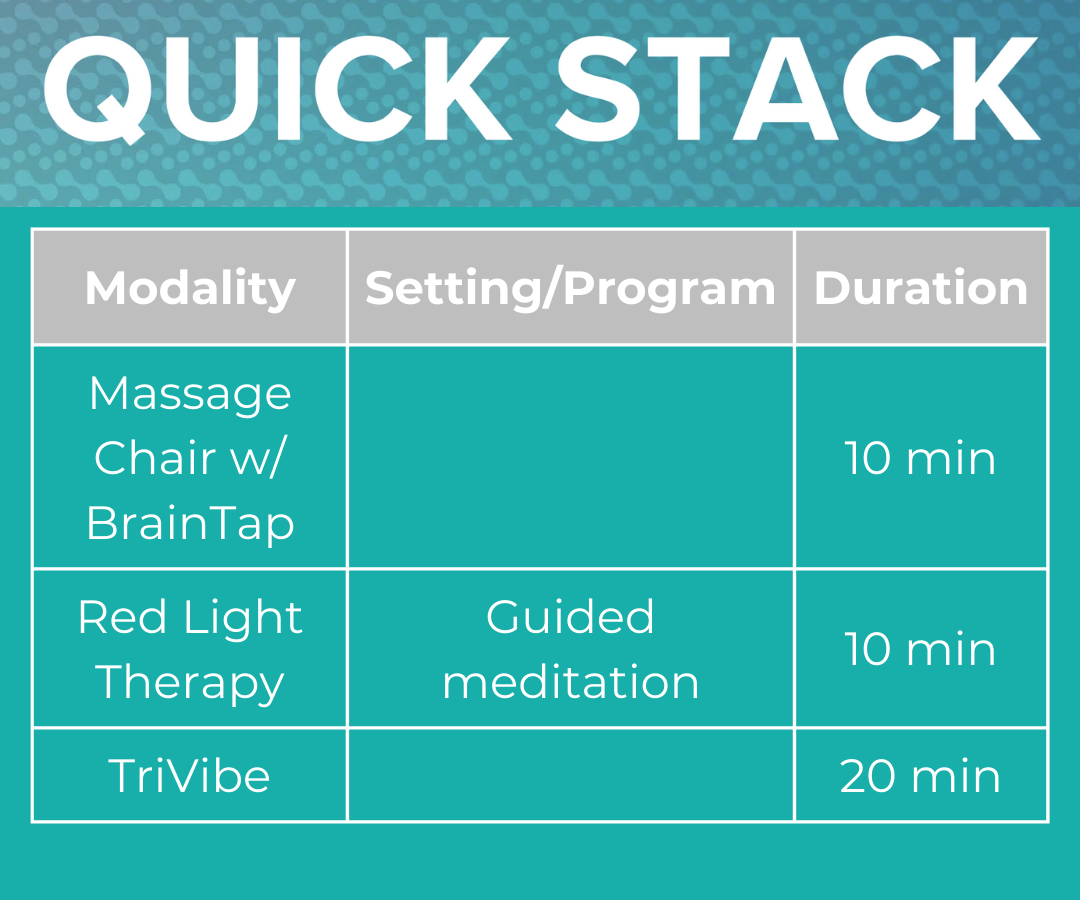 QUICK STACK

| Modality | Setting/Program | Duration |
|---|---|---|
| Massage Chair w/ BrainTap | | 10 min |
| Red Light Therapy | Guided meditation | 10 min |
| TriVibe | | 20 min |